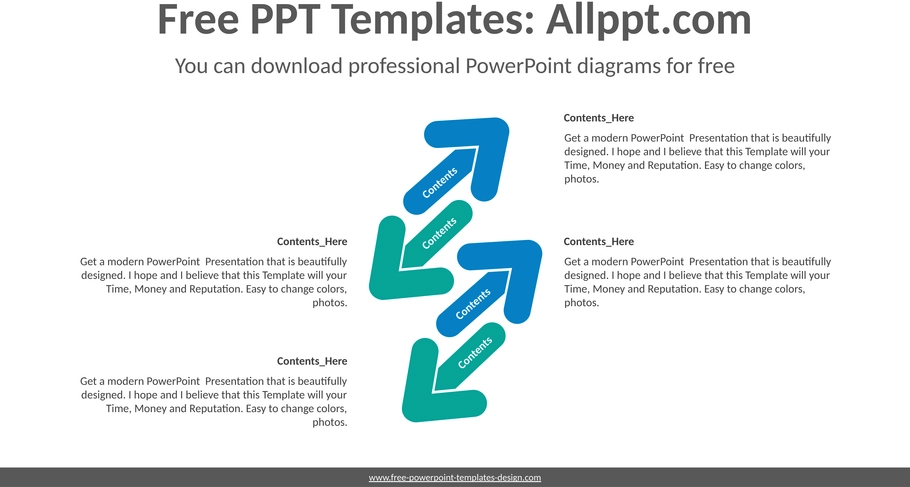 Free PPT Templates: Allppt.com

You can download professional PowerPoint diagrams for free

Contents_Here

Get a modern PowerPoint Presentation that is beautifully designed. I hope and I believe that this Template will your Time, Money and Reputation. Easy to change colors, photos.

Contents

Contents

Contents_Here

Get a modern PowerPoint Presentation that is beautifully designed. I hope and I believe that this Template will your Time, Money and Reputation. Easy to change colors, photos.

Contents_Here

Get a modern PowerPoint Presentation that is beautifully designed. I hope and I believe that this Template will your Time, Money and Reputation. Easy to change colors, photos.

Contents

Contents

Contents_Here

Get a modern PowerPoint Presentation that is beautifully designed. I hope and I believe that this Template will your Time, Money and Reputation. Easy to change colors, photos.

www.free-powerpoint-templates-design.com